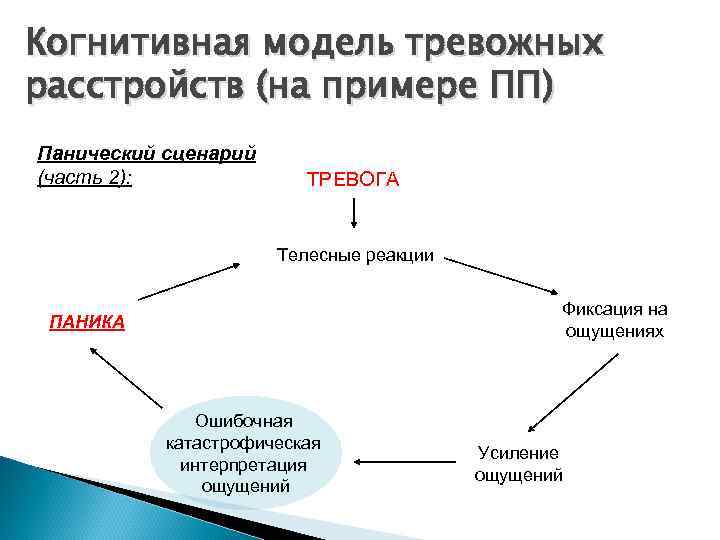 Когнитивная модель тревожных расстройств (на примере ПП)

Панический сценарий (часть 2):

ТРЕВОГА

Телесные реакции

Фиксация на ощущениях

Усиление ощущений

Ошибочная катастрофическая интерпретация ощущений

ПАНИКА